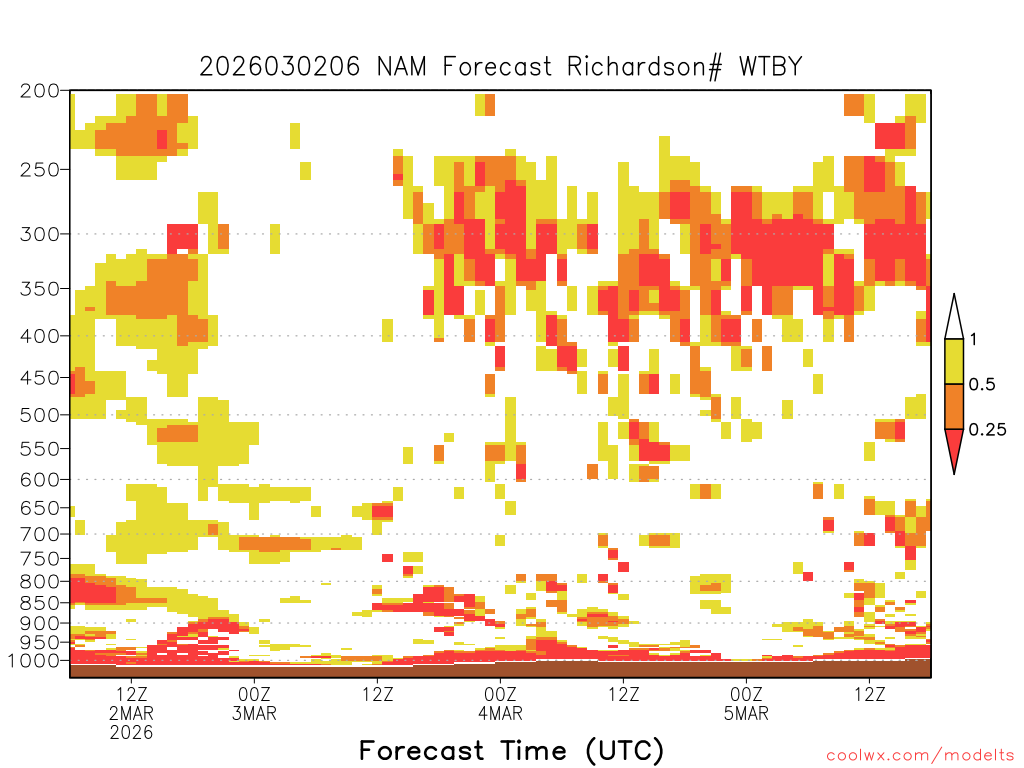 2026030206 NAM Forecast Richardson# WTBY

200
250
300
350
400
450
500
550
600
650
700
750
800
850
900
950
1000

1
0.5
0.25

12Z
2MAR
2026

00Z
3MAR

12Z

00Z
4MAR

12Z

00Z
5MAR

12Z

Forecast Time (UTC)

coolwx.com/modelts